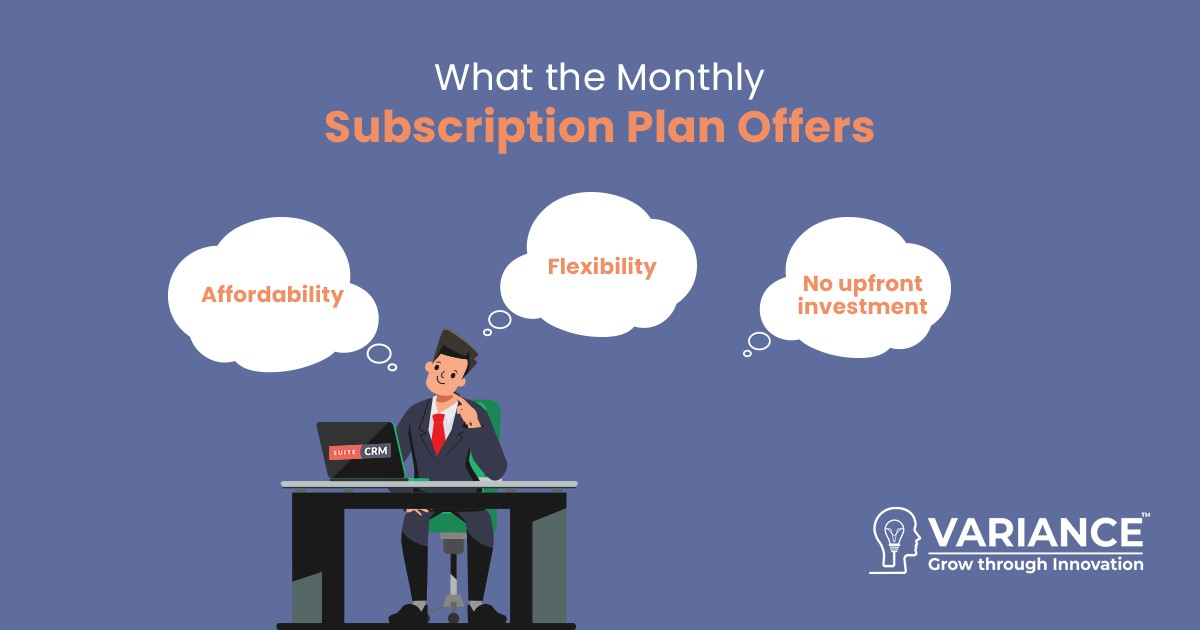 What the Monthly
Subscription Plan Offers

Affordability

Flexibility

No upfront investment

SUITE CRM

VARIANCE™
Grow through Innovation